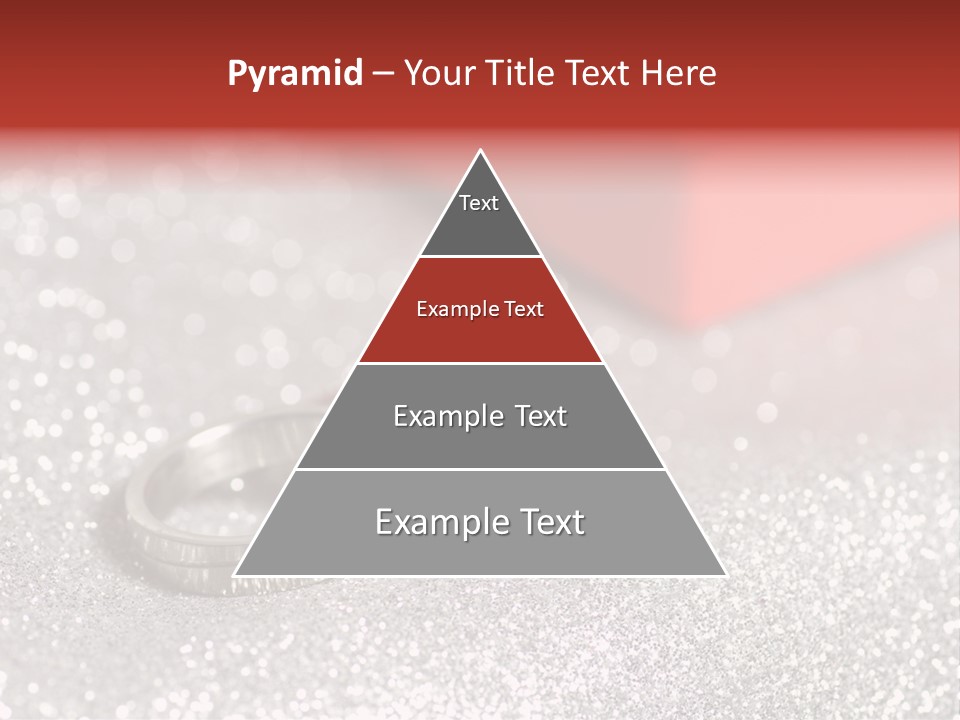 Pyramid – Your Title Text Here

Text

Example Text

Example Text

Example Text